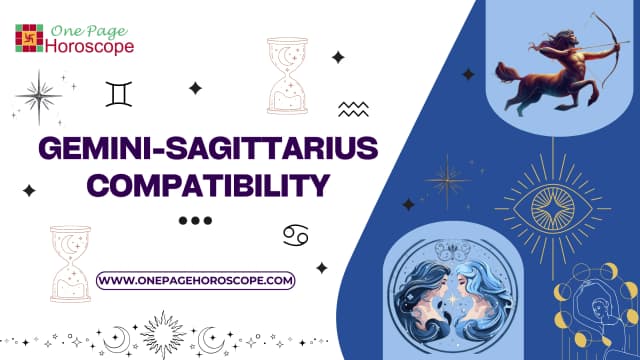 One Page Horoscope

GEMINI-SAGITTARIUS COMPATIBILITY

WWW.ONEPAGEHOROSCOPE.COM